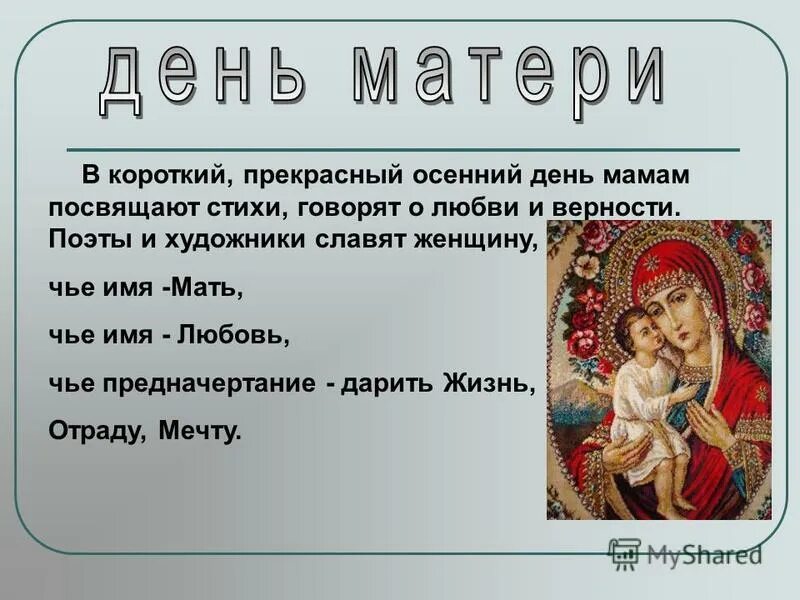 день матери

В короткий, прекрасный осенний день мамам посвящают стихи, говорят о любви и верности. Поэты и художники славят женщину,

чье имя -Мать,

чье имя - Любовь,

чье предначертание - дарить Жизнь,

Отраду, Мечту.

MyShared